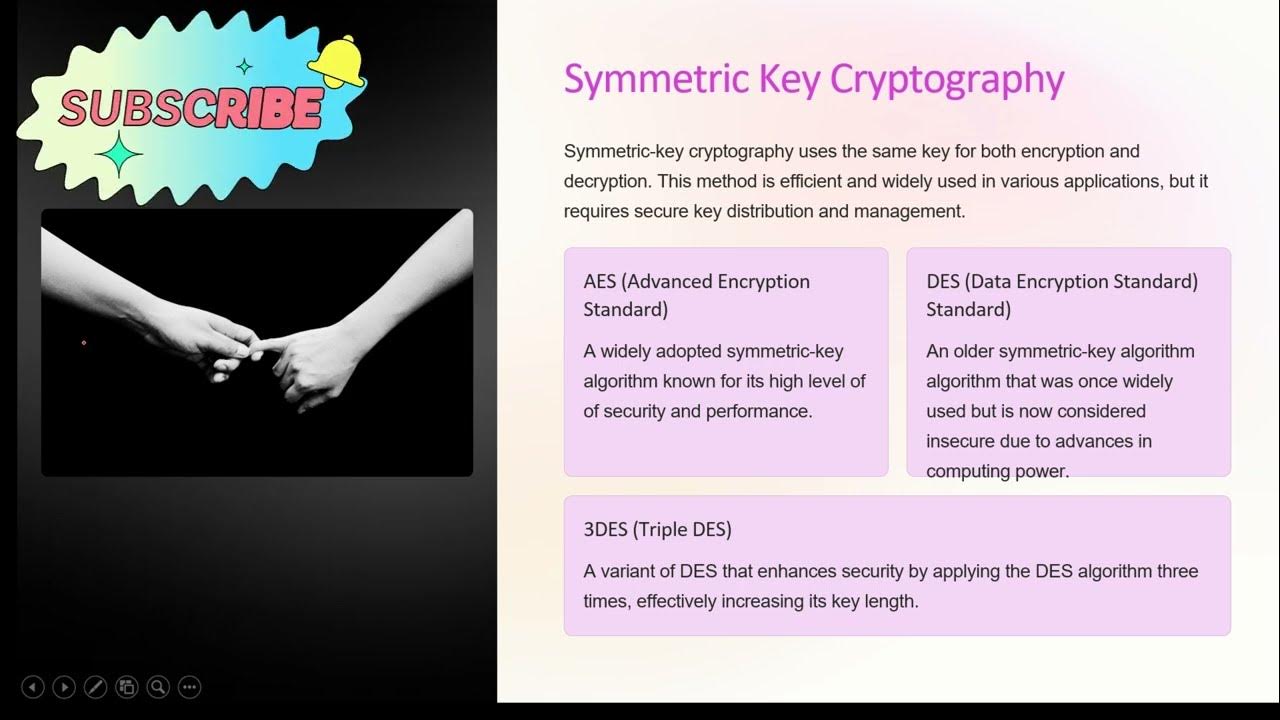 SUBSCRIBE

Symmetric Key Cryptography

Symmetric-key cryptography uses the same key for both encryption and decryption. This method is efficient and widely used in various applications, but it requires secure key distribution and management.

AES (Advanced Encryption Standard)

A widely adopted symmetric-key algorithm known for its high level of of security and performance.

DES (Data Encryption Standard) Standard)

An older symmetric-key algorithm algorithm that was once widely used but is now considered insecure due to advances in computing power.

3DES (Triple DES)

A variant of DES that enhances security by applying the DES algorithm three times, effectively increasing its key length.